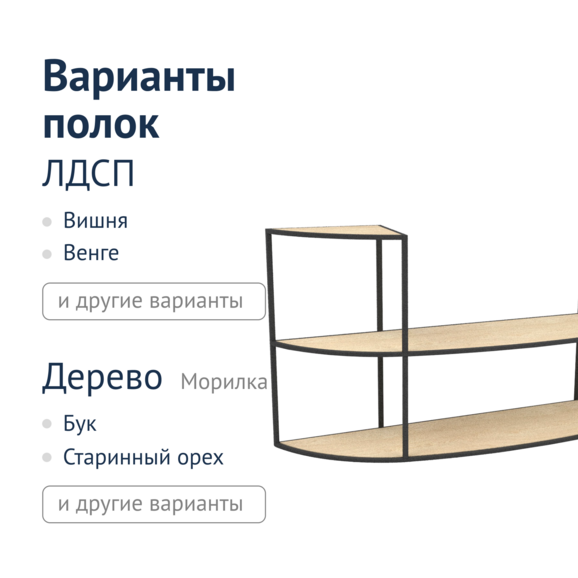 Варианты полок

ЛДСП

Вишня

Венге

и другие варианты

Дерево Морилка

Бук

Старинный орех

и другие варианты